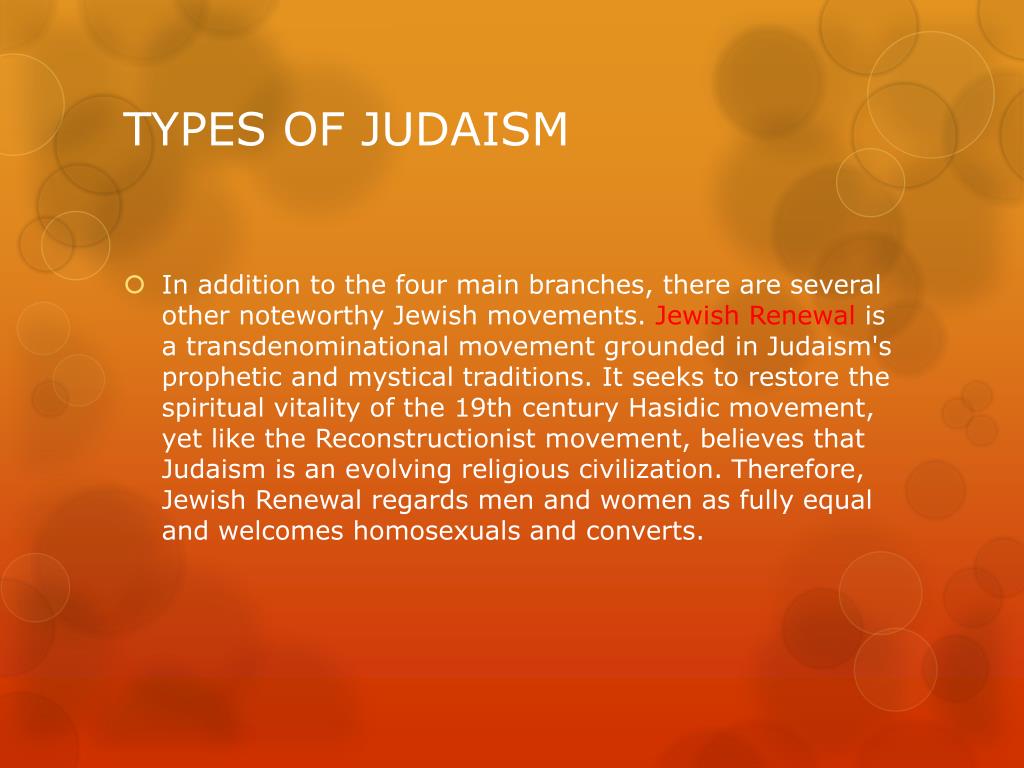 TYPES OF JUDAISM

In addition to the four main branches, there are several other noteworthy Jewish movements. Jewish Renewal is a transdenominational movement grounded in Judaism's prophetic and mystical traditions. It seeks to restore the spiritual vitality of the 19th century Hasidic movement, yet like the Reconstructionist movement, believes that Judaism is an evolving religious civilization. Therefore, Jewish Renewal regards men and women as fully equal and welcomes homosexuals and converts.